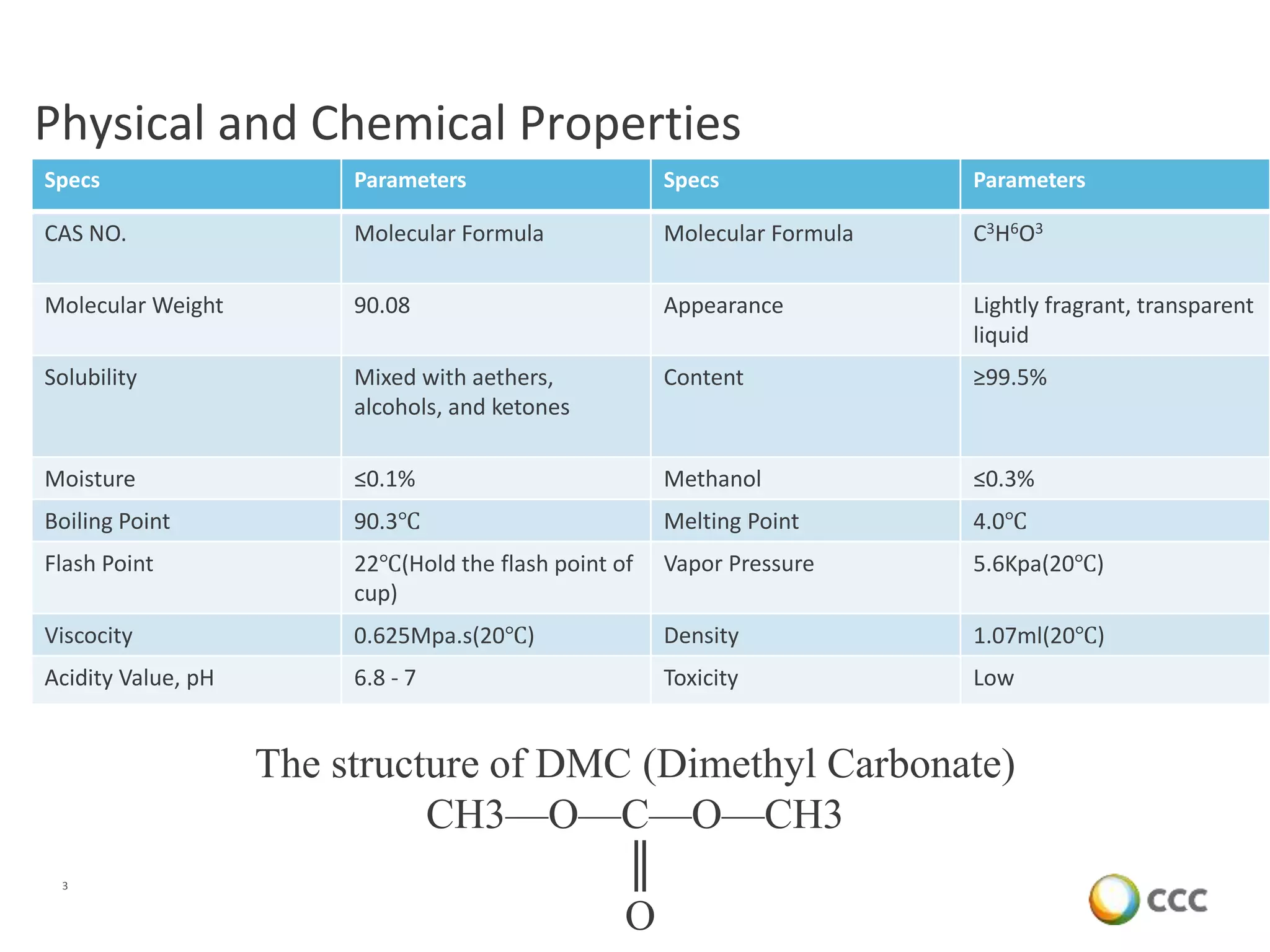 Physical and Chemical Properties

| Specs | Parameters | Specs | Parameters |
|---|---|---|---|
| CAS NO. | Molecular Formula | Molecular Formula | $C^3H^6O^3$ |
| Molecular Weight | 90.08 | Appearance | Lightly fragrant, transparent liquid |
| Solubility | Mixed with aethers, alcohols, and ketones | Content | ≥99.5% |
| Moisture | ≤0.1% | Methanol | ≤0.3% |
| Boiling Point | 90.3℃ | Melting Point | 4.0℃ |
| Flash Point | 22℃(Hold the flash point of cup) | Vapor Pressure | 5.6Kpa(20℃) |
| Viscocity | 0.625Mpa.s(20℃) | Density | 1.07ml(20℃) |
| Acidity Value, pH | 6.8 - 7 | Toxicity | Low |

The structure of DMC (Dimethyl Carbonate)

CH3—O—C—O—CH3
‖
O

3

CCC